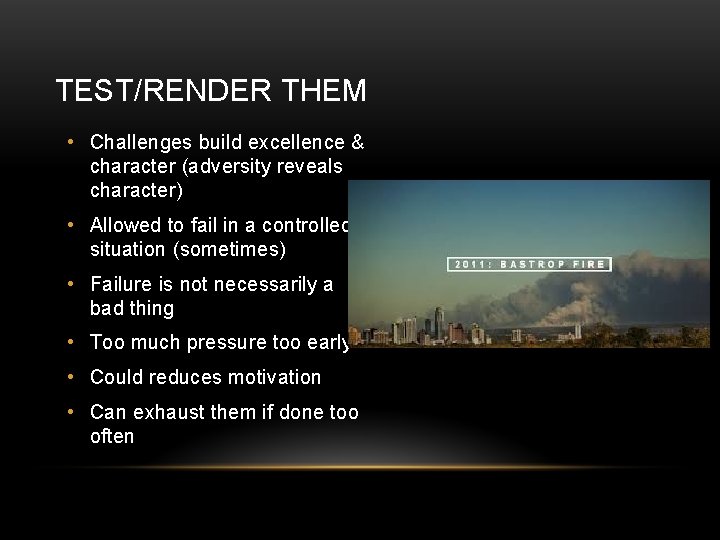 TEST/RENDER THEM

• Challenges build excellence & character (adversity reveals character)

• Allowed to fail in a controllec situation (sometimes)

• Failure is not necessarily a bad thing

• Too much pressure too early

• Could reduces motivation

• Can exhaust them if done too often

2011: BASTROP FIRE